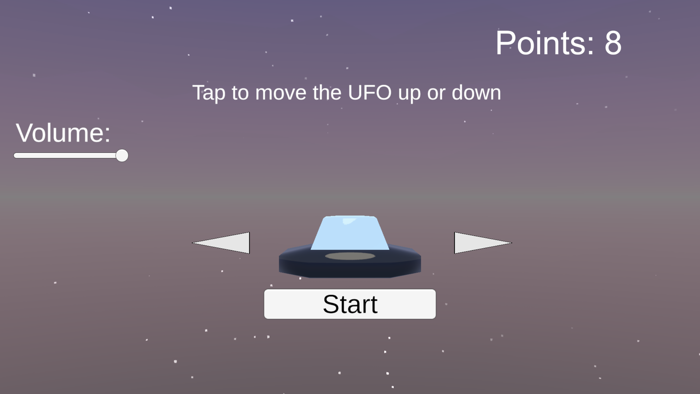 Points: 8

Tap to move the UFO up or down

Volume:

Start